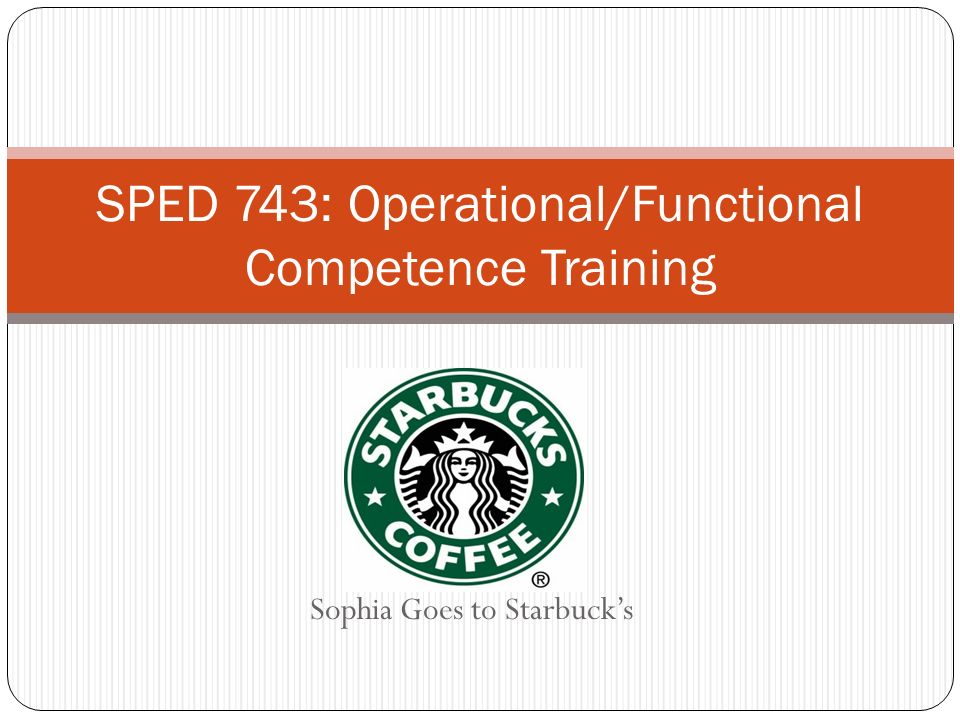 SPED 743: Operational/Functional Competence Training

STARBUCKS COFFEE ®

Sophia Goes to Starbuck's